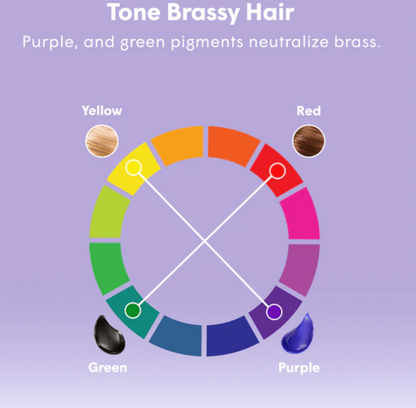 Tone Brassy Hair
Purple, and green pigments neutralize brass.

Yellow

Red

Green

Purple